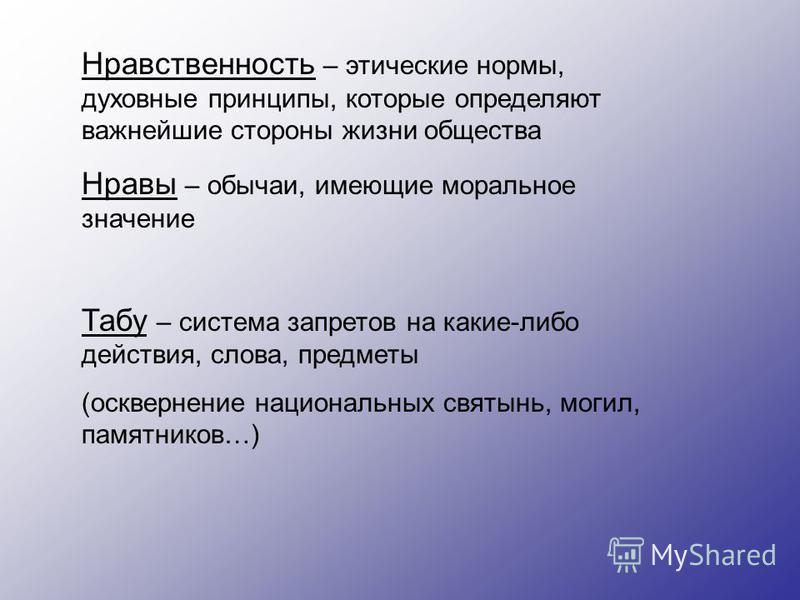 Нравственность – этические нормы, духовные принципы, которые определяют важнейшие стороны жизни общества

Нравы – обычаи, имеющие моральное значение

Табу – система запретов на какие-либо действия, слова, предметы

(осквернение национальных святынь, могил, памятников…)

MyShared